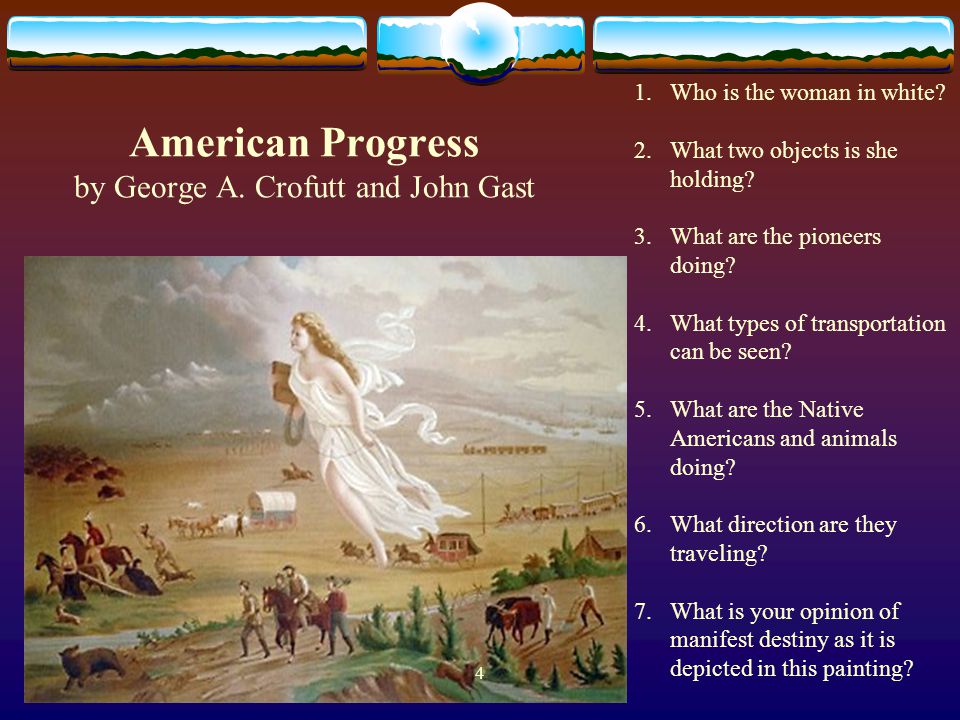 American Progress
by George A. Crofutt and John Gast

1. Who is the woman in white?

2. What two objects is she holding?

3. What are the pioneers doing?

4. What types of transportation can be seen?

5. What are the Native Americans and animals doing?

6. What direction are they traveling?

7. What is your opinion of manifest destiny as it is depicted in this painting?

4